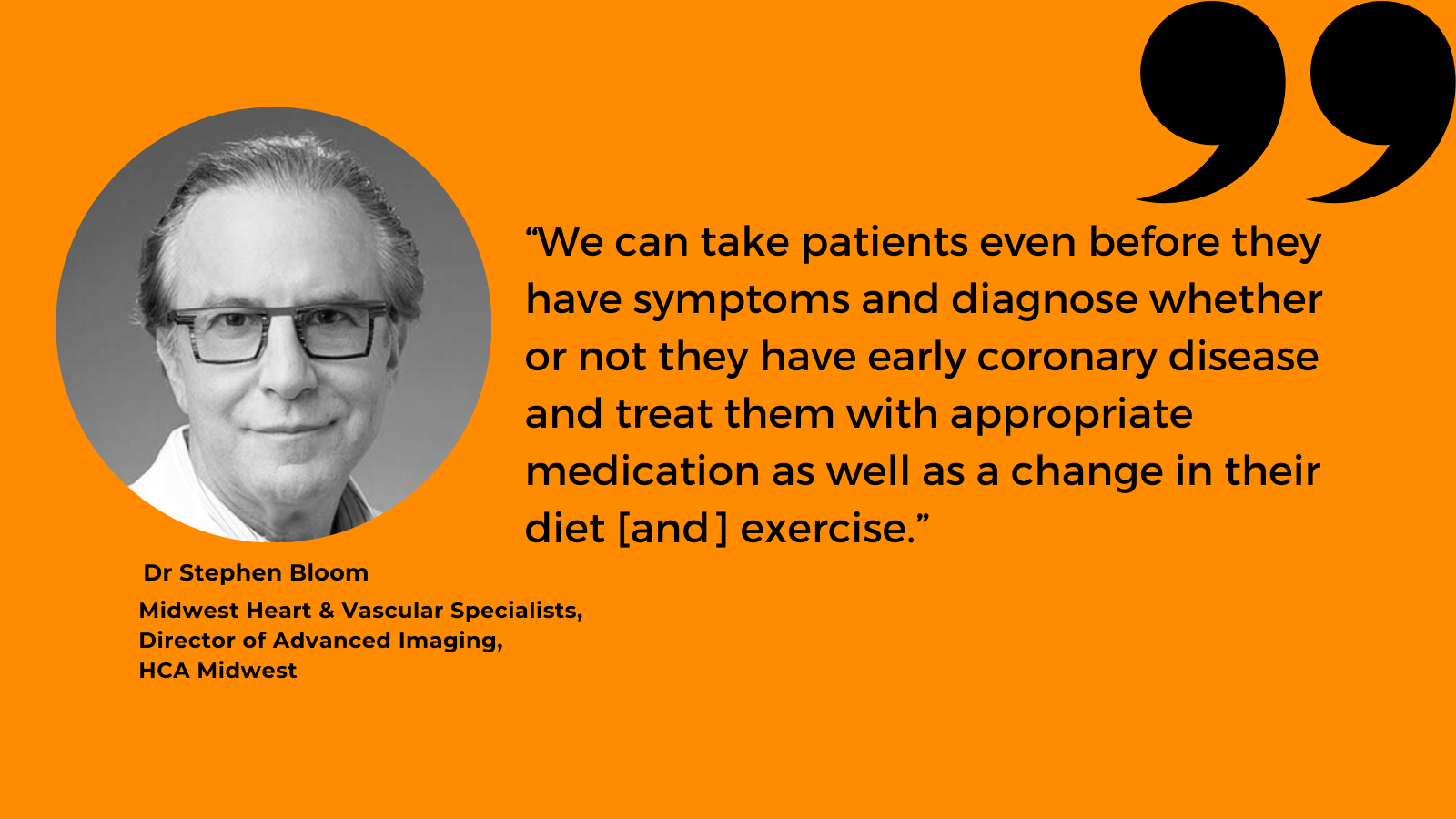 “We can take patients even before they have symptoms and diagnose whether or not they have early coronary disease and treat them with appropriate medication as well as a change in their diet [and] exercise.”

Dr Stephen Bloom

Midwest Heart & Vascular Specialists, Director of Advanced Imaging, HCA Midwest